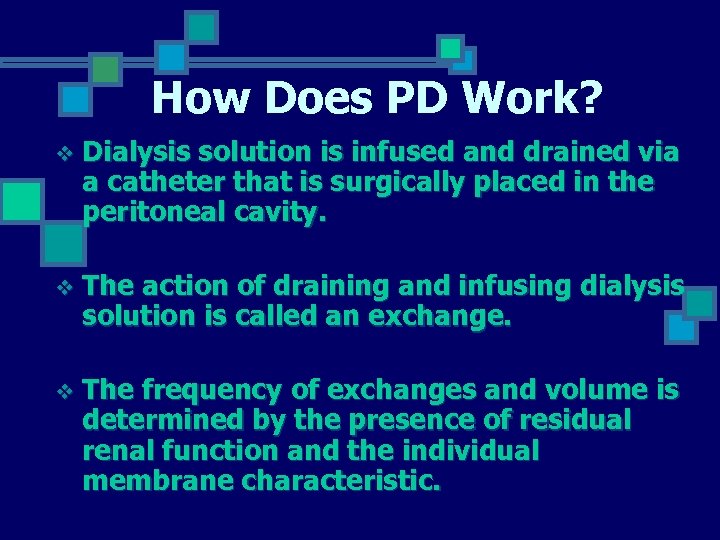 How Does PD Work?

❖ Dialysis solution is infused and drained via a catheter that is surgically placed in the peritoneal cavity.

❖ The action of draining and infusing dialysis solution is called an exchange.

❖ The frequency of exchanges and volume is determined by the presence of residual renal function and the individual membrane characteristic.